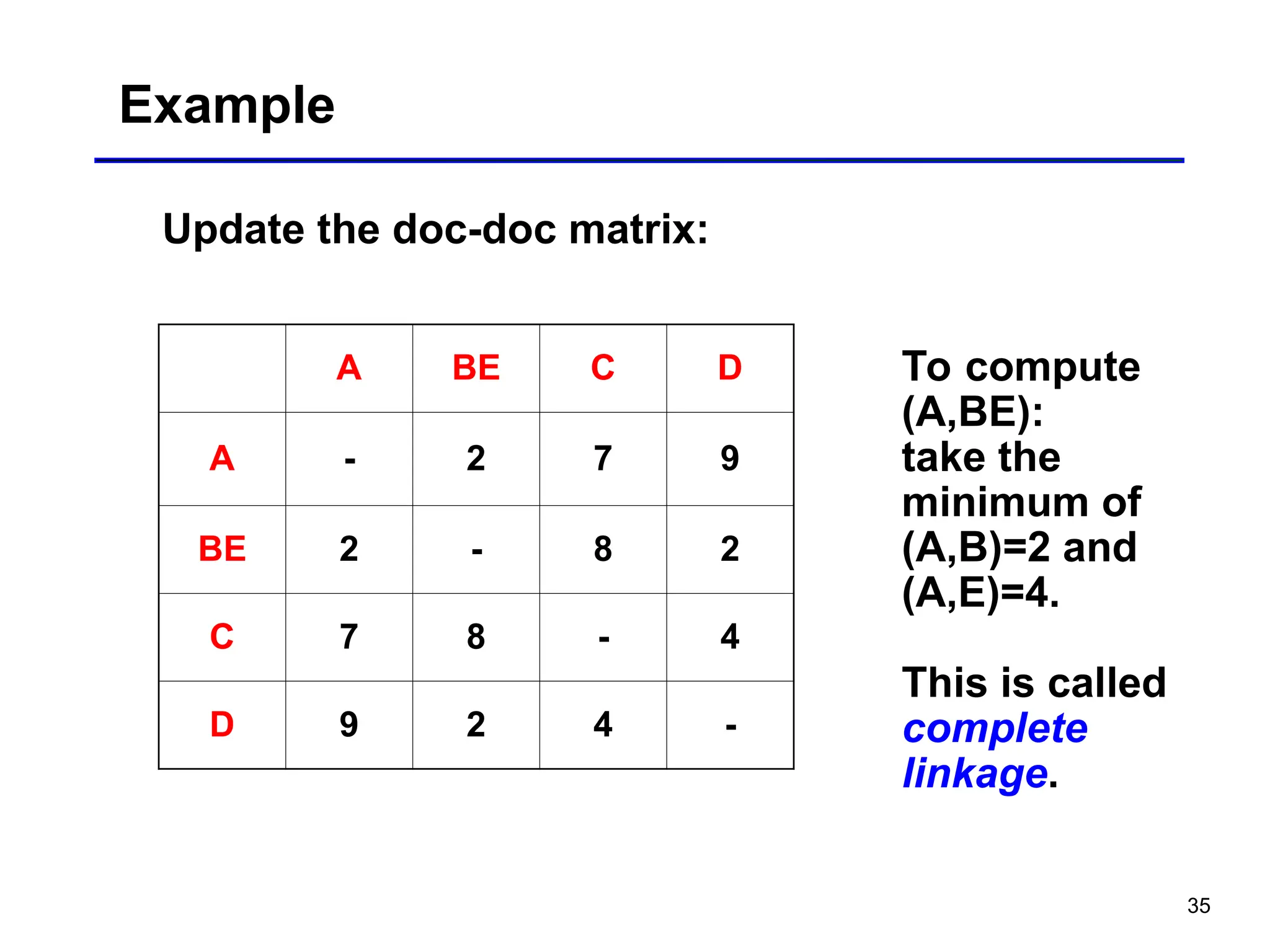 Example

Update the doc-doc matrix:

| | A | BE | C | D |
|---|---|---|---|---|
| A | - | 2 | 7 | 9 |
| BE | 2 | - | 8 | 2 |
| C | 7 | 8 | - | 4 |
| D | 9 | 2 | 4 | - |

To compute (A,BE): take the minimum of (A,B)=2 and (A,E)=4.

This is called complete linkage.

35